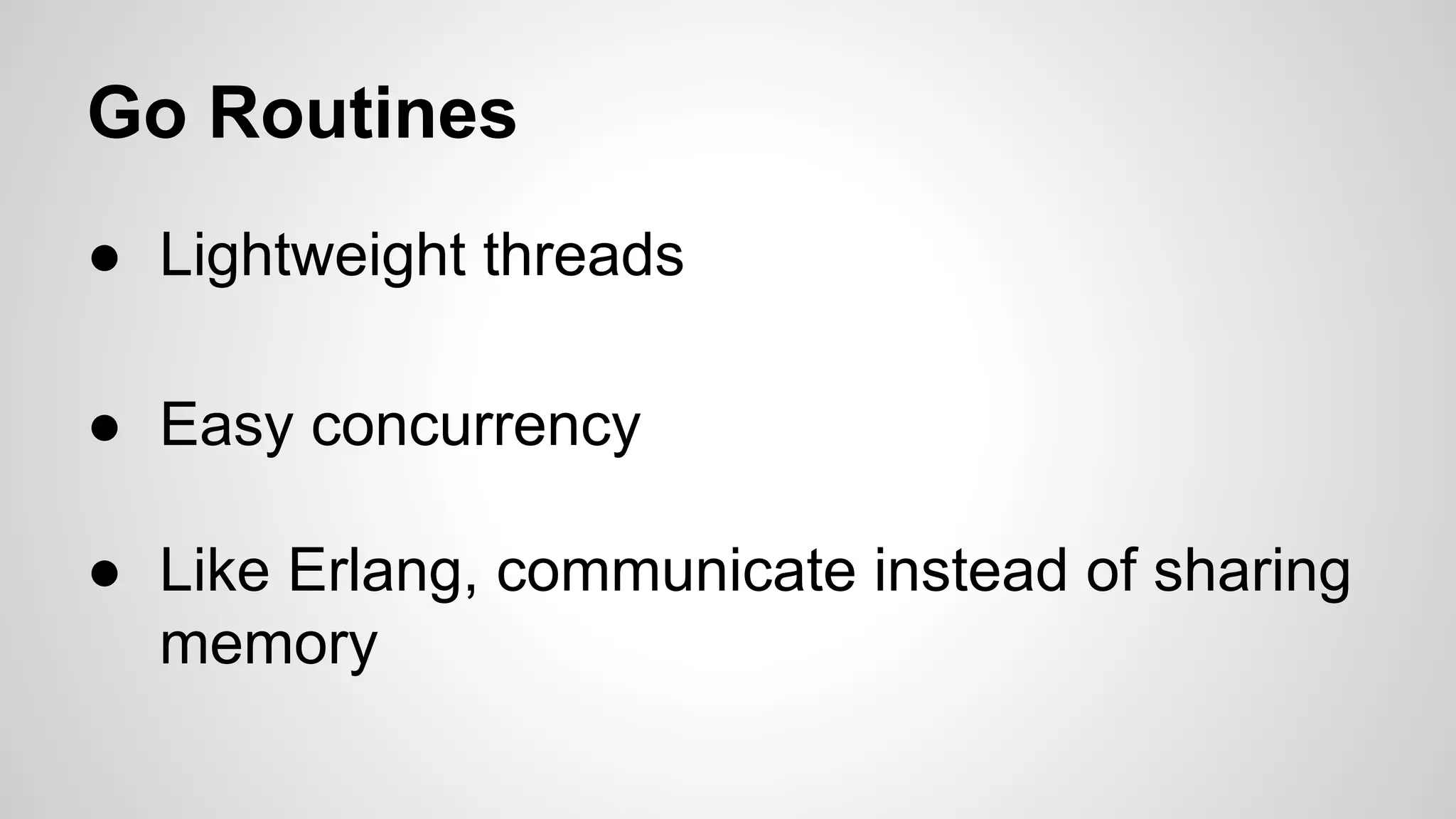 Go Routines

● Lightweight threads

● Easy concurrency

● Like Erlang, communicate instead of sharing memory